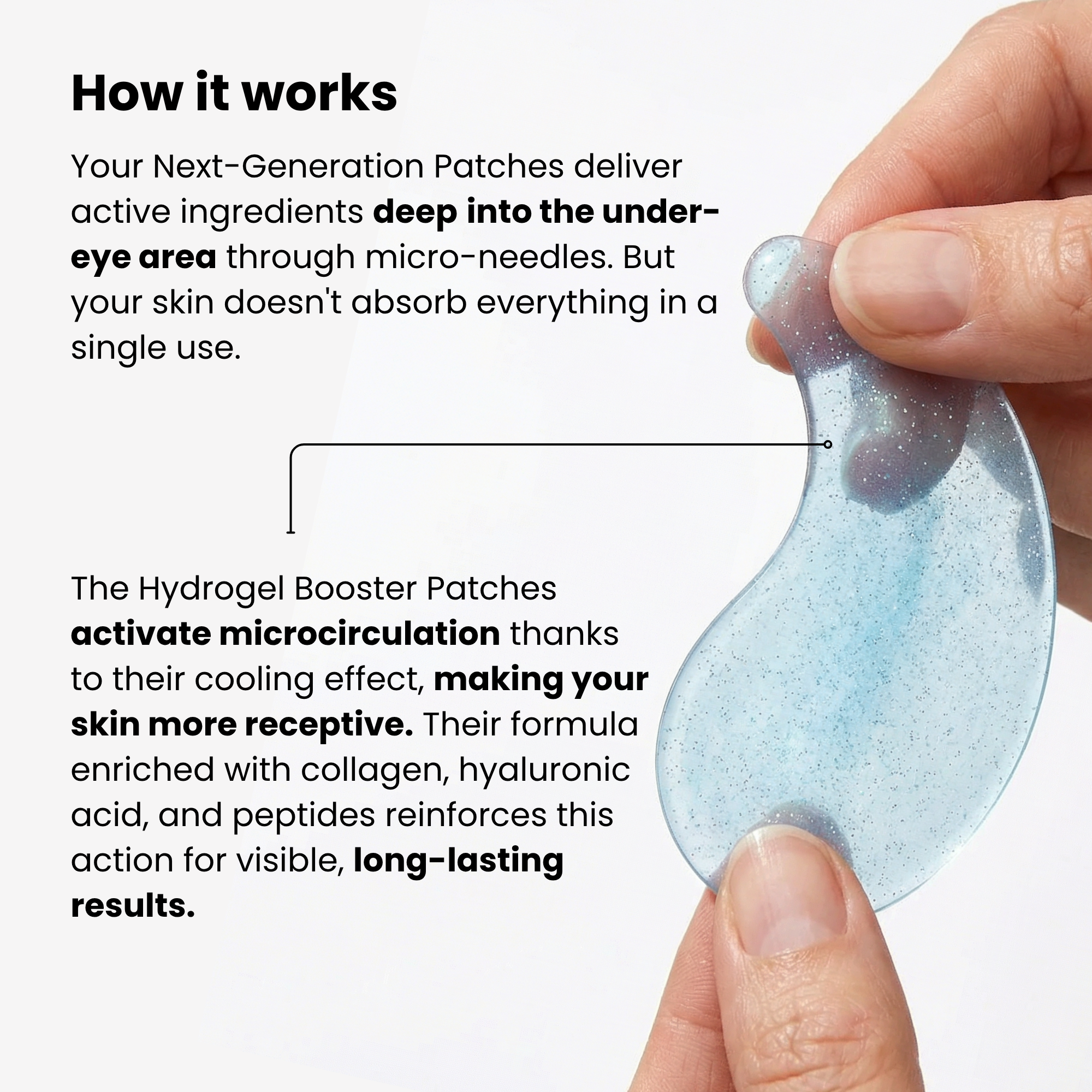 How it works

Your Next-Generation Patches deliver active ingredients deep into the under-eye area through micro-needles. But your skin doesn't absorb everything in a single use.

The Hydrogel Booster Patches activate microcirculation thanks to their cooling effect, making your skin more receptive. Their formula enriched with collagen, hyaluronic acid, and peptides reinforces this action for visible, long-lasting results.